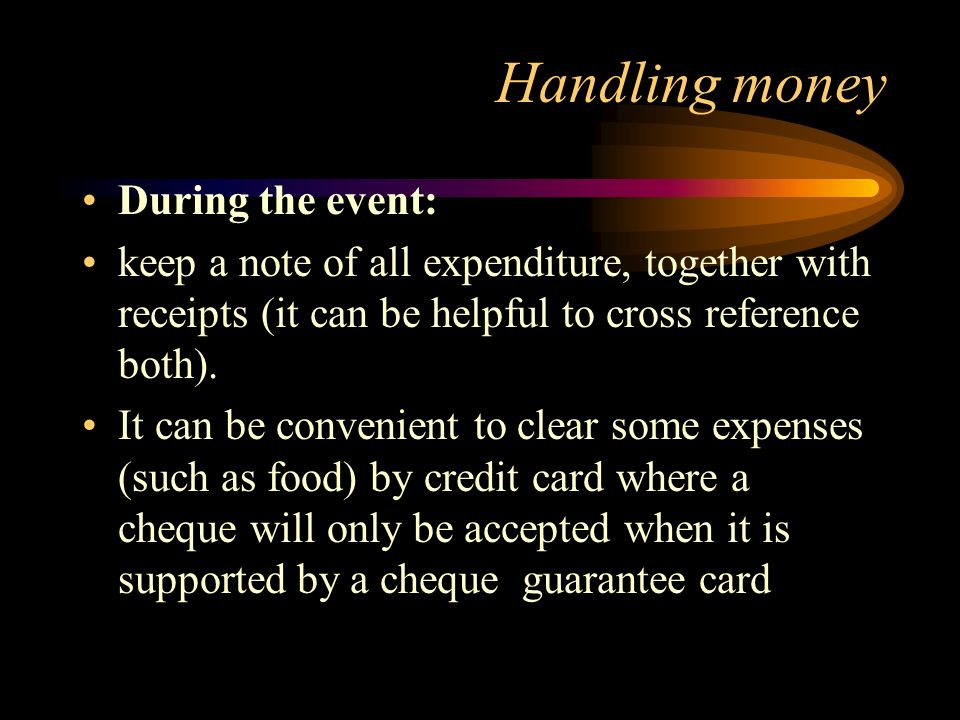 Handling money

• During the event:
• keep a note of all expenditure, together with receipts (it can be helpful to cross reference both).
• It can be convenient to clear some expenses (such as food) by credit card where a cheque will only be accepted when it is supported by a cheque guarantee card